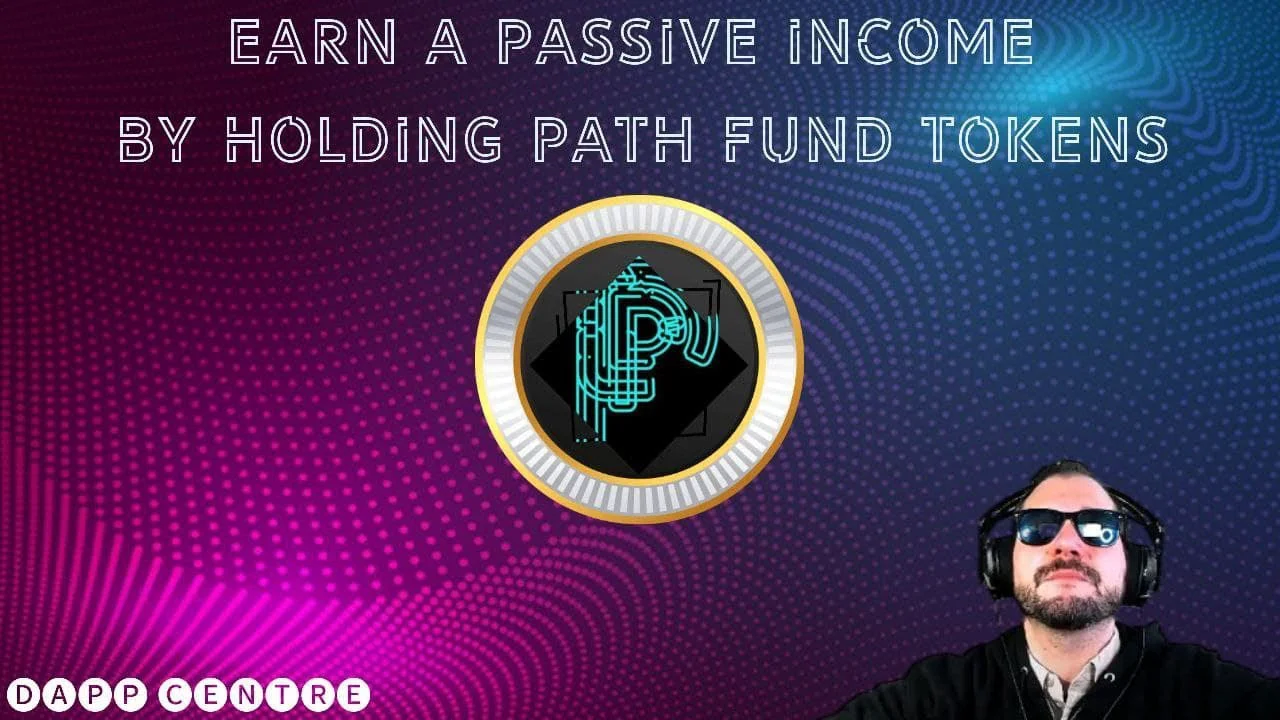 EARN A PASSIVE INCOME
BY HOLDING PATH FUND TOKENS

DAPP CENTRE